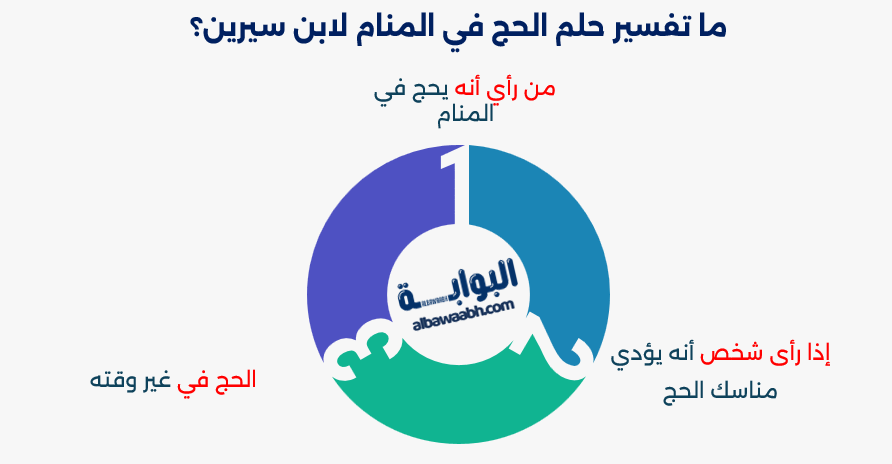 ما تفسير حلم الحج في المنام لابن سيرين؟

من رأي أنه يحج في المنام

1

البوابة
ALBAWABH
albawaabh.com

إذا رأى شخص أنه يؤدي مناسك الحج

الحج في غير وقته